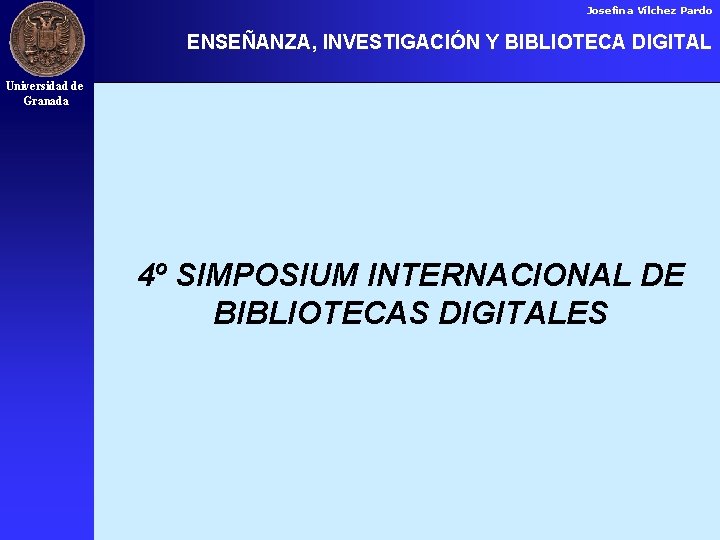 Josefina Vílchez Pardo

ENSEÑANZA, INVESTIGACIÓN Y BIBLIOTECA DIGITAL

Universidad de Granada

4º SIMPOSIUM INTERNACIONAL DE BIBLIOTECAS DIGITALES